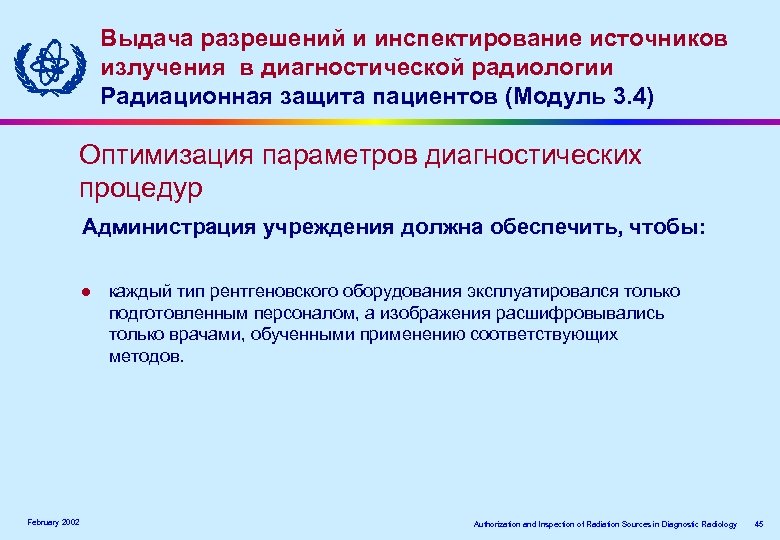 Выдача разрешений и инспектирование источников излучения в диагностической радиологии
Радиационная защита пациентов (Модуль 3.4)

Оптимизация параметров диагностических процедур

Администрация учреждения должна обеспечить, чтобы:

● каждый тип рентгеновского оборудования эксплуатировался только подготовленным персоналом, а изображения расшифровывались только врачами, обученными применению соответствующих методов.

February 2002

Authorization and Inspection of Radiation Sources in Diagnostic Radiology 45